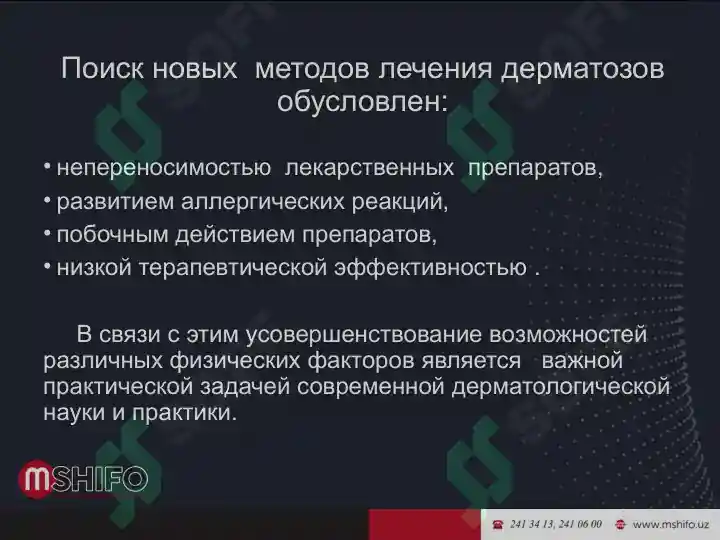 Поиск новых методов лечения дерматозов обусловлен:

• непереносимостью лекарственных препаратов,
• развитием аллергических реакций,
• побочным действием препаратов,
• низкой терапевтической эффективностью .

В связи с этим усовершенствование возможностей различных физических факторов является важной практической задачей современной дерматологической науки и практики.

mSHIFO

241 34 13, 241 06 00 www.mshifo.uz